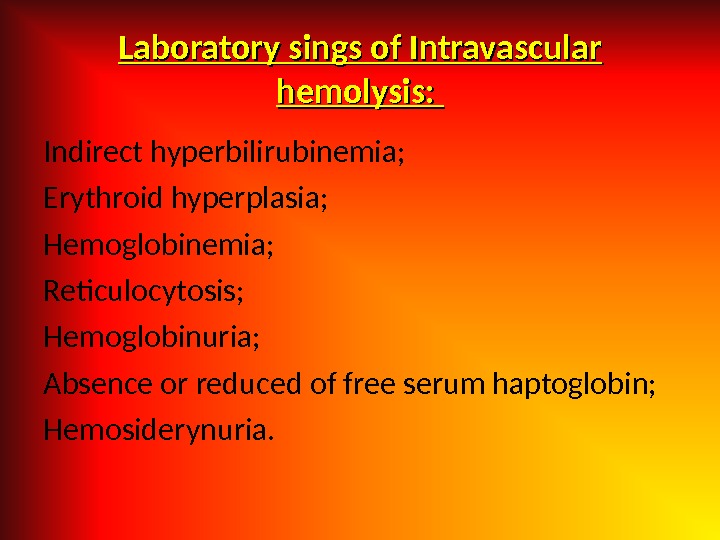 Laboratory sings of Intravascular hemolysis:

Indirect hyperbilirubinemia;

Erythroid hyperplasia;

Hemoglobinemia;

Reticulocytosis;

Hemoglobinuria;

Absence or reduced of free serum haptoglobin;

Hemosiderynuria.